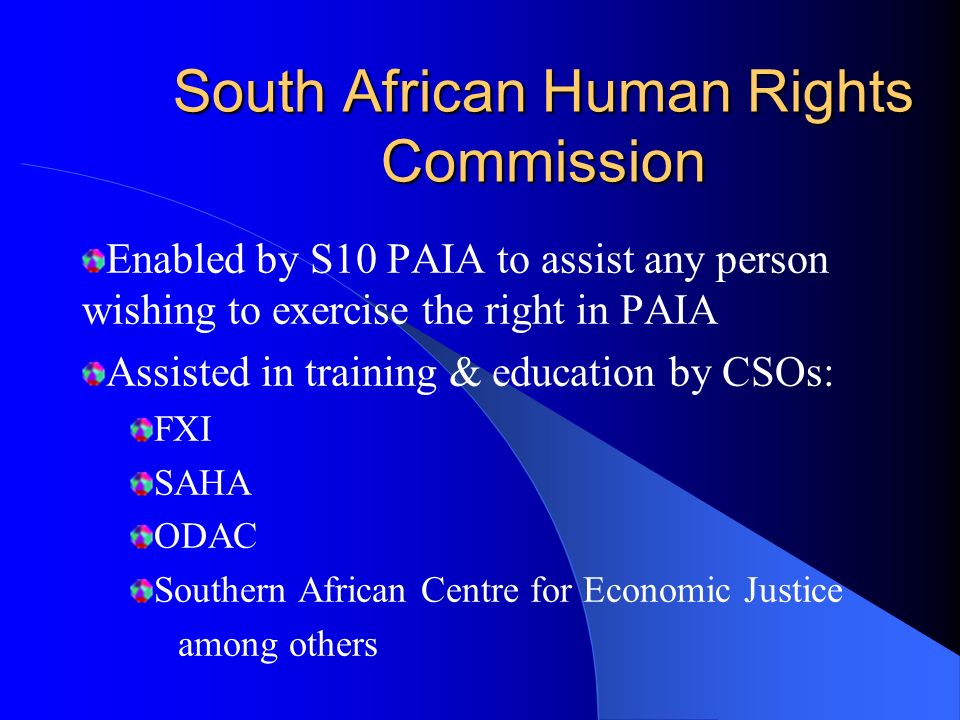 South African Human Rights Commission

Enabled by S10 PAIA to assist any person wishing to exercise the right in PAIA

Assisted in training & education by CSOs:

FXI

SAHA

ODAC

Southern African Centre for Economic Justice

among others